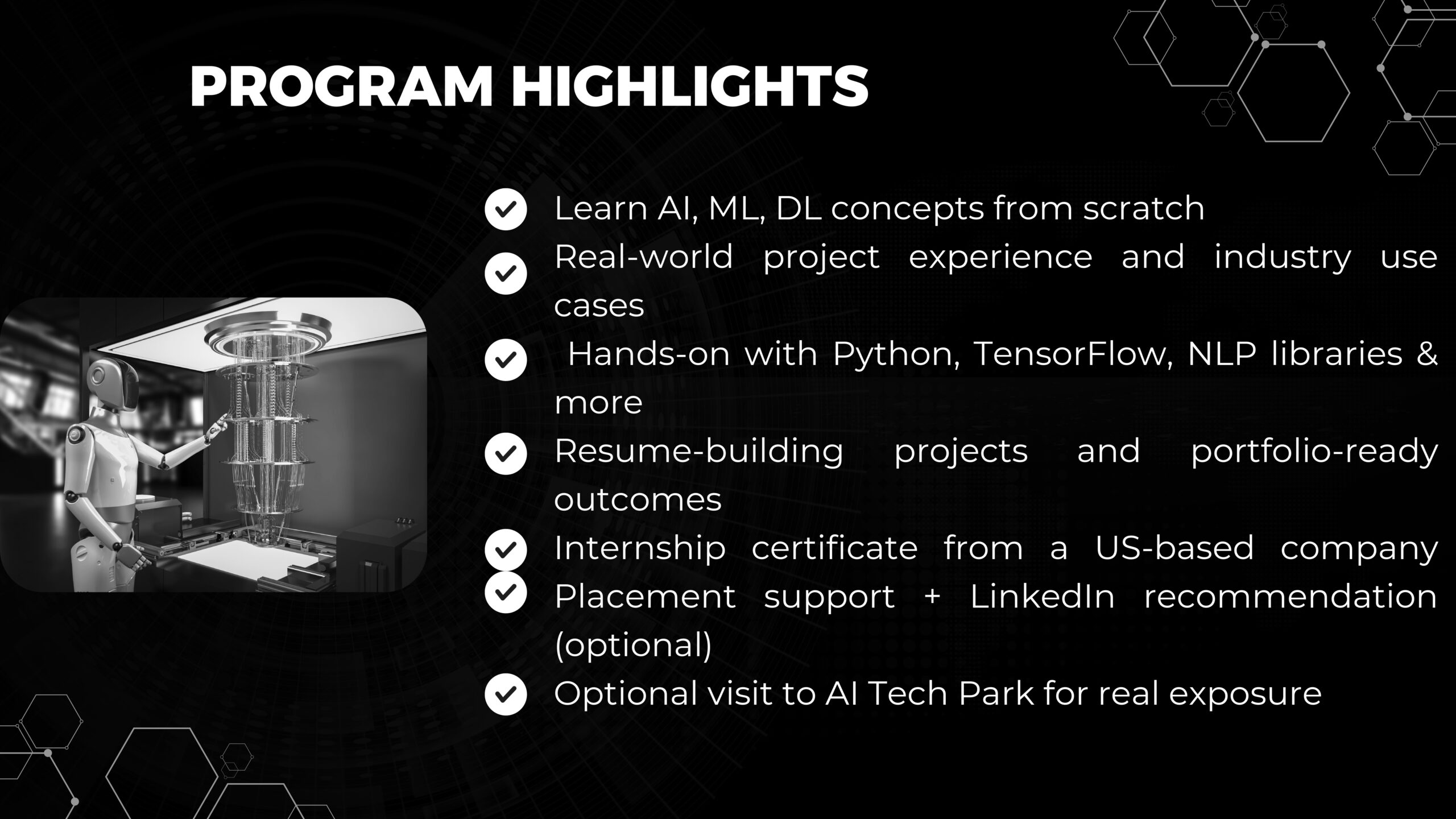 PROGRAM HIGHLIGHTS

Learn AI, ML, DL concepts from scratch

Real-world project experience and industry use cases

Hands-on with Python, TensorFlow, NLP libraries & more

Resume-building projects and portfolio-ready outcomes

Internship certificate from a US-based company

Placement support + LinkedIn recommendation (optional)

Optional visit to AI Tech Park for real exposure